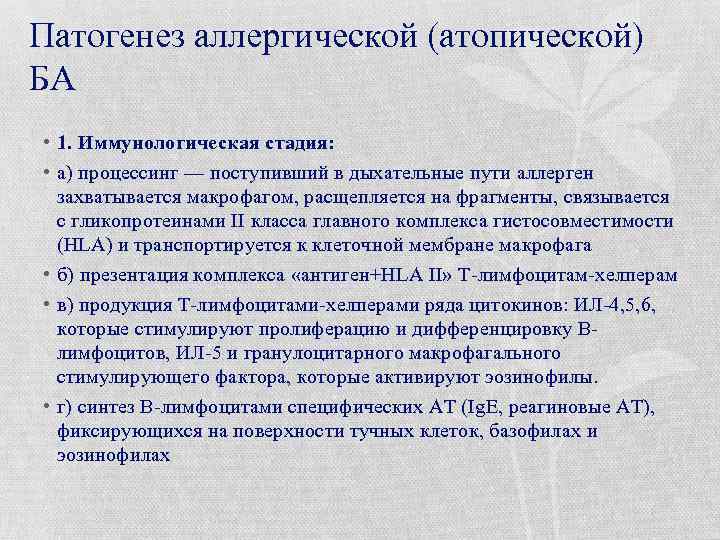 Патогенез аллергической (атопической) БА

• 1. Иммунологическая стадия:

• а) процессинг — поступивший в дыхательные пути аллерген захватывается макрофагом, расщепляется на фрагменты, связывается с гликопротеинами II класса главного комплекса гистосовместимости (HLA) и транспортируется к клеточной мембране макрофага

• б) презентация комплекса «антиген+HLA II» Т-лимфоцитам-хелперам

• в) продукция Т-лимфоцитами-хелперами ряда цитокинов: ИЛ-4,5,6, которые стимулируют пролиферацию и дифференцировку В-лимфоцитов, ИЛ-5 и гранулоцитарного макрофагального стимулирующего фактора, которые активируют эозинофилы.

• г) синтез В-лимфоцитами специфических АТ (IgE, реагиновые АТ), фиксирующихся на поверхности тучных клеток, базофилах и эозинофилах